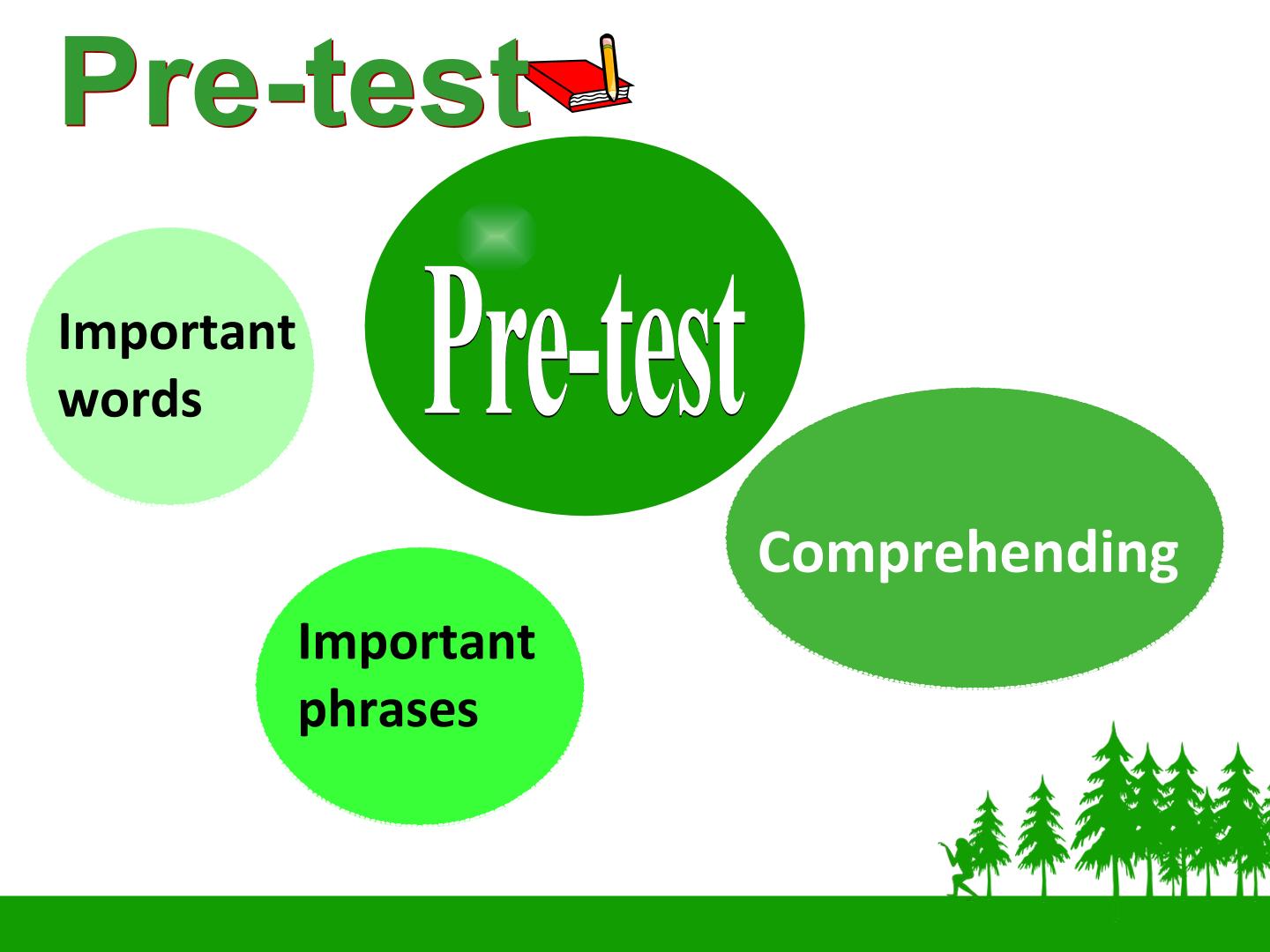 Pre-test

Important words

Pre-test

Comprehending

Important phrases